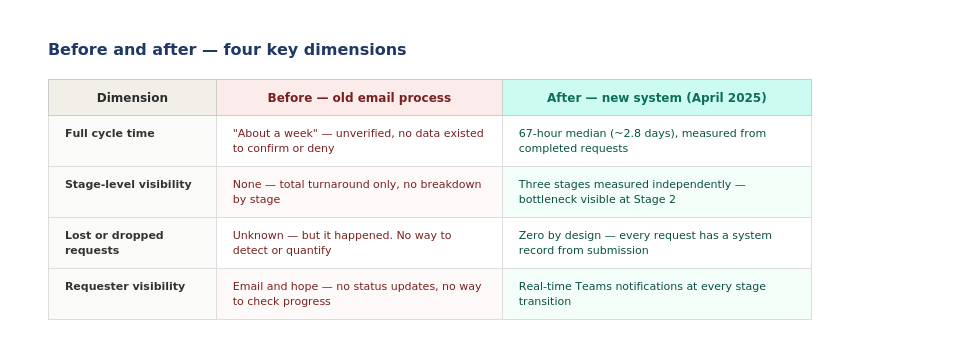 Before and after — four key dimensions

| Dimension | Before — old email process | After — new system (April 2025) |
|---|---|---|
| Full cycle time | "About a week" — unverified, no data existed to confirm or deny | 67-hour median (~2.8 days), measured from completed requests |
| Stage-level visibility | None — total turnaround only, no breakdown by stage | Three stages measured independently — bottleneck visible at Stage 2 |
| Lost or dropped requests | Unknown — but it happened. No way to detect or quantify | Zero by design — every request has a system record from submission |
| Requester visibility | Email and hope — no status updates, no way to check progress | Real-time Teams notifications at every stage transition |